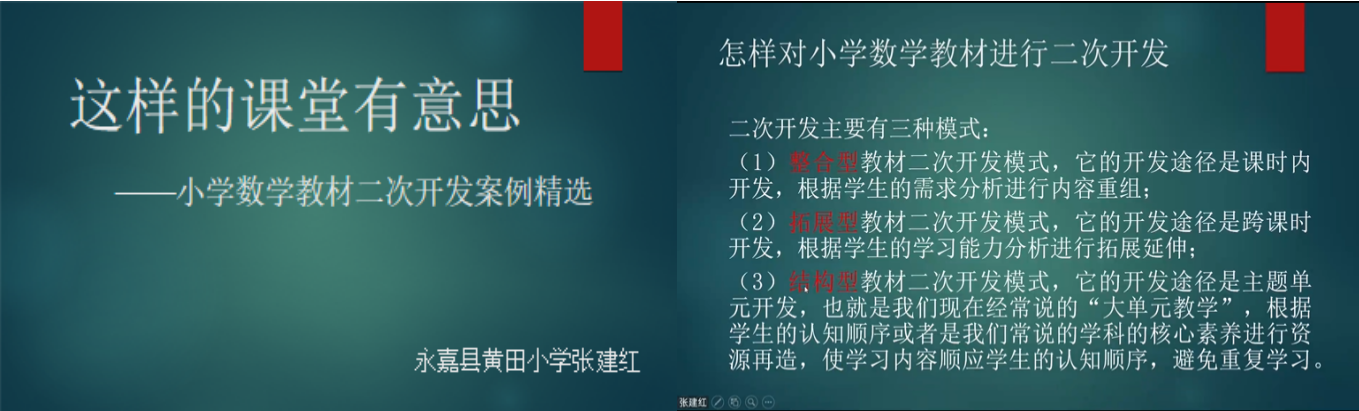 这样的课堂有意思

——小学数学教材二次开发案例精选

永嘉县黄田小学张建红

怎样对小学数学教材进行二次开发

二次开发主要有三种模式：

（1）整合型教材二次开发模式，它的开发途径是课时内开发，根据学生的需求分析进行内容重组；

（2）拓展型教材二次开发模式，它的开发途径是跨课时开发，根据学生的学习能力分析进行拓展延伸；

（3）结构型教材二次开发模式，它的开发途径是主题单元开发，也就是我们现在经常说的“大单元教学”，根据学生的认知顺序或者是我们常说的学科的核心素养进行资源再造，使学习内容顺应学生的认知顺序，避免重复学习。

张建红